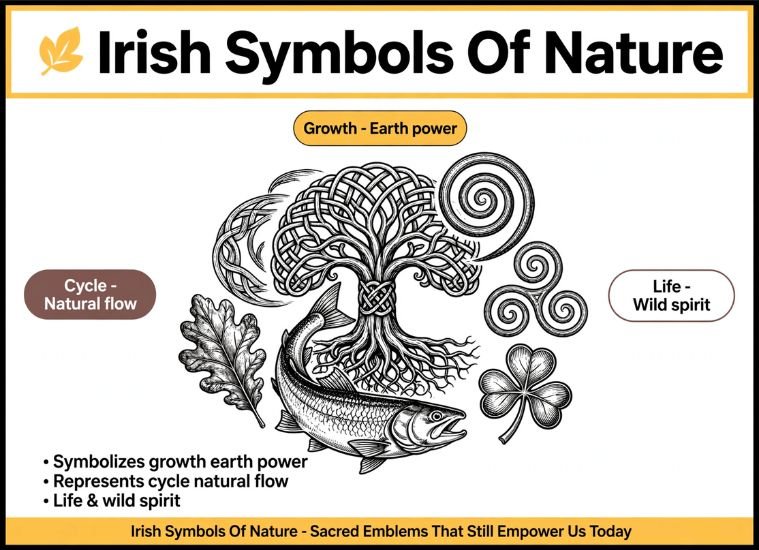 Irish Symbols Of Nature

Growth - Earth power

Cycle - Natural flow

Life - Wild spirit

• Symbolizes growth earth power
• Represents cycle natural flow
• Life & wild spirit

Irish Symbols Of Nature - Sacred Emblems That Still Empower Us Today